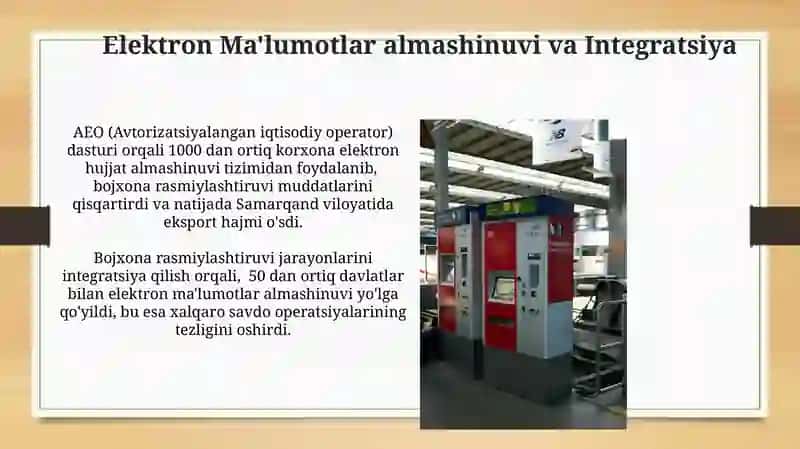 Elektron Ma'lumotlar almashinuvi va Integratsiya

AEO (Avtorizatsiyalangan iqtisodiy operator) dasturi orqali 1000 dan ortiq korxona elektron hujjat almashinuvi tizimidan foydalanib, bojxona rasmiylashtiruvi muddatlarini qisqartirdi va natijada Samarqand viloyatida eksport hajmi o'sdi.

Bojxona rasmiylashtiruvi jarayonlarini integratsiya qilish orqali, 50 dan ortiq davlatlar bilan elektron ma'lumotlar almashinuvi yo'lga qo'yildi, bu esa xalqaro savdo operatsiyalarining tezligini oshirdi.